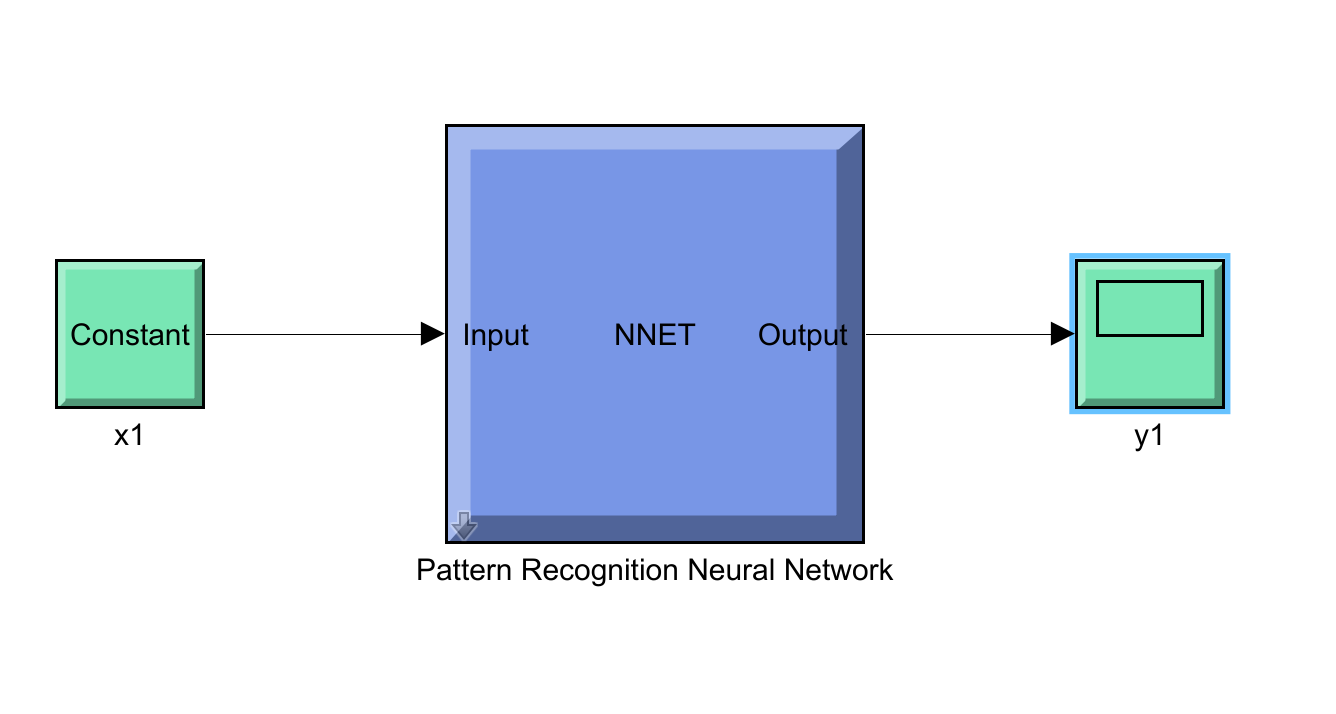 Constant
x1

Input NNET Output
Pattern Recognition Neural Network

y1